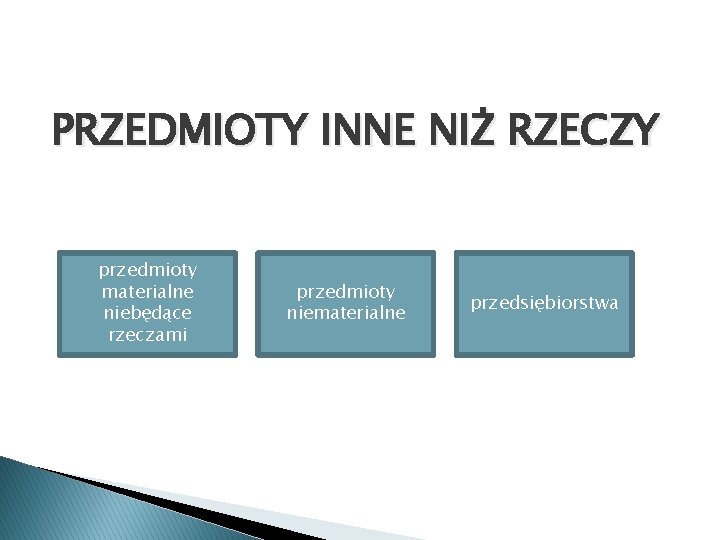 PRZEDMIOTY INNE NIŻ RZECZY

przedmioty materialne niebędące rzeczami

przedmioty niematerialne

przedsiębiorstwa